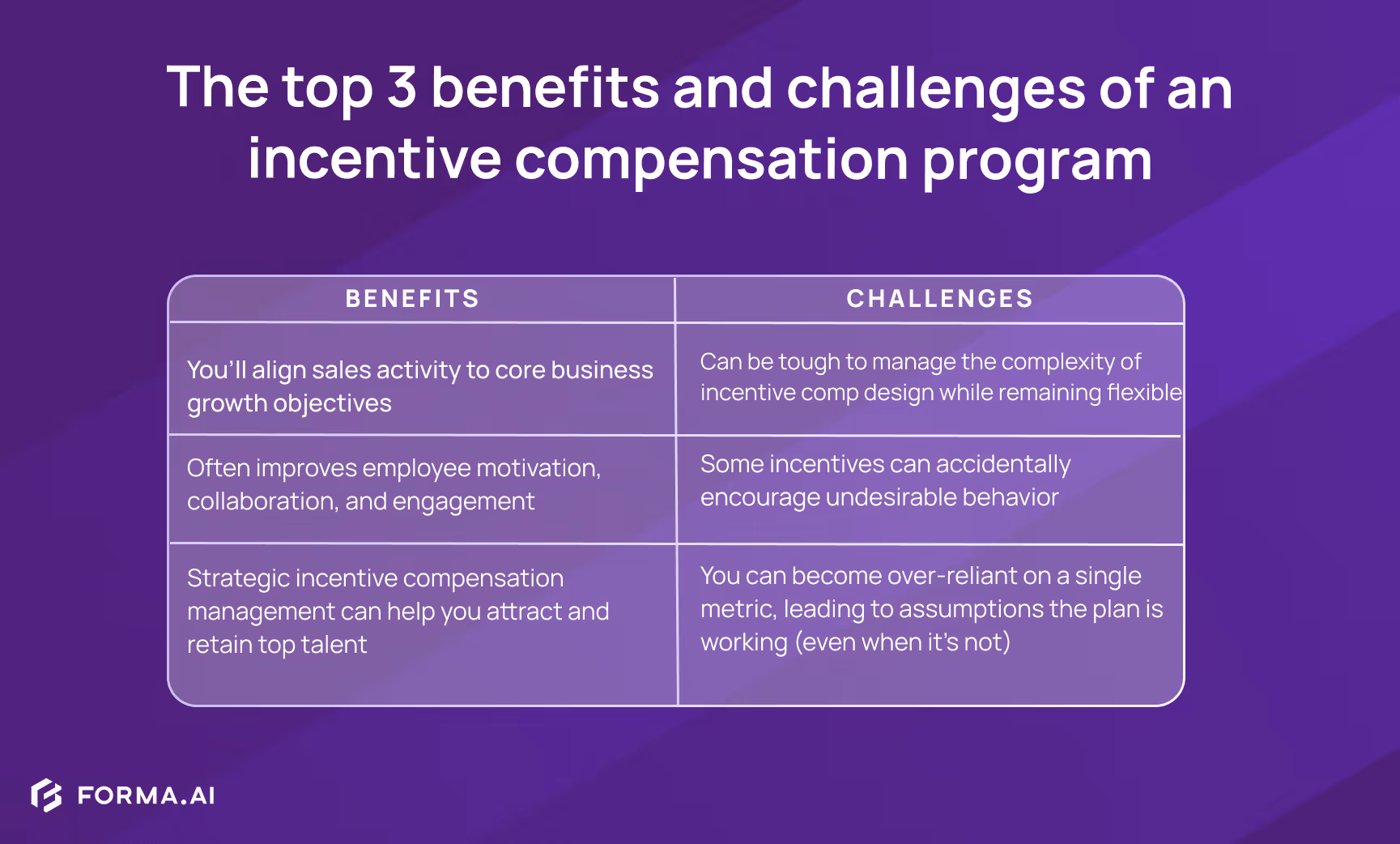 The top 3 benefits and challenges of an incentive compensation program

| BENEFITS | CHALLENGES |
|---|---|
| You'll align sales activity to core business growth objectives | Can be tough to manage the complexity of incentive comp design while remaining flexible |
| Often improves employee motivation, collaboration, and engagement | Some incentives can accidentally encourage undesirable behavior |
| Strategic incentive compensation management can help you attract and retain top talent | You can become over-reliant on a single metric, leading to assumptions the plan is working (even when it's not) |

FORMA.AI